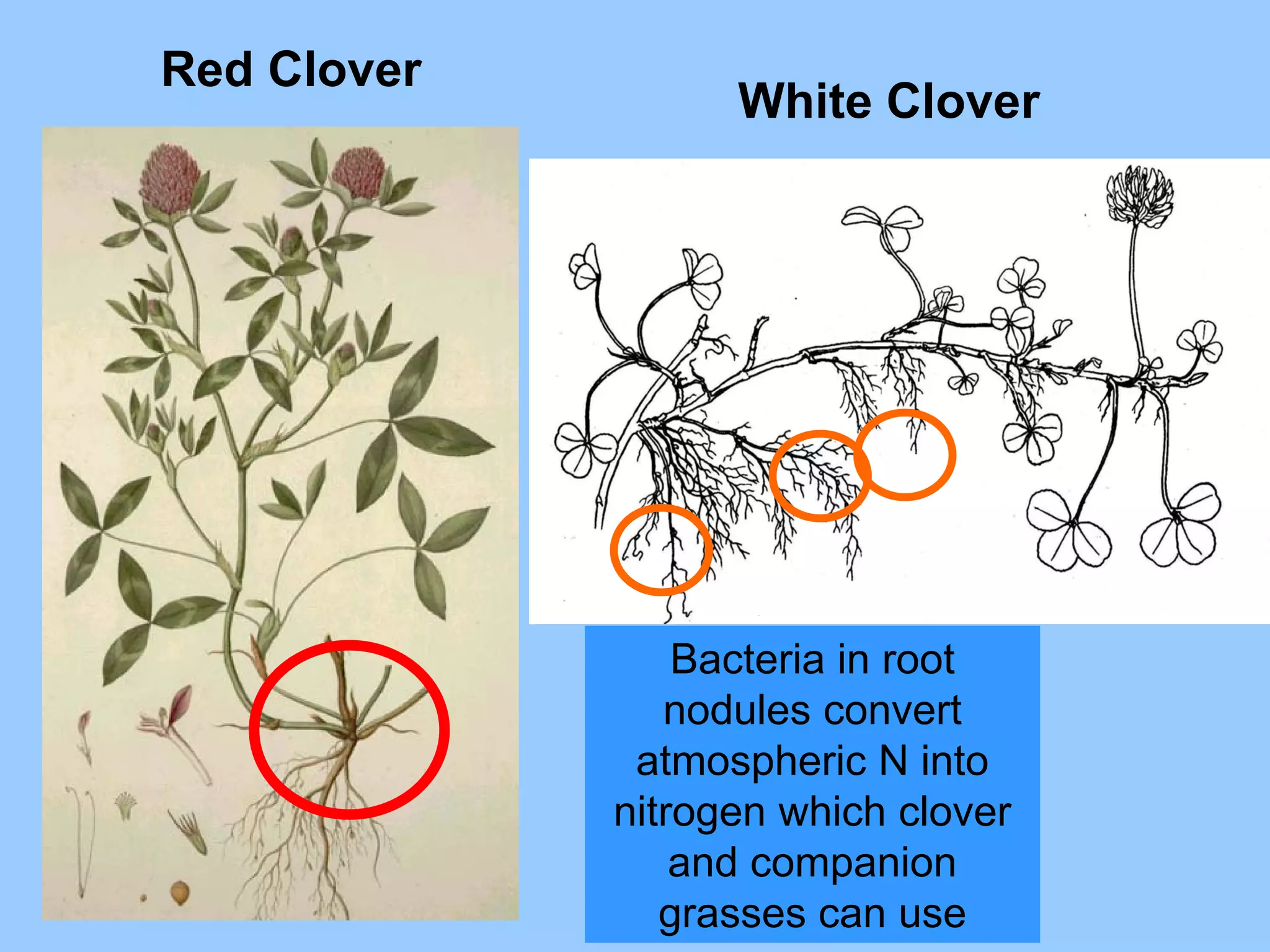 Red Clover

White Clover

Bacteria in root nodules convert atmospheric N into nitrogen which clover and companion grasses can use